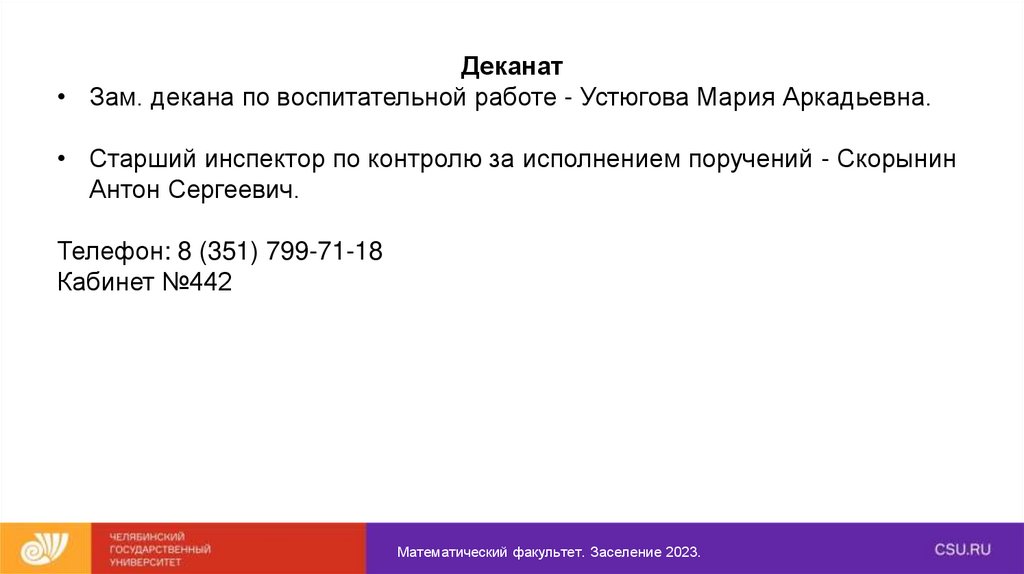 Деканат

• Зам. декана по воспитательной работе - Устюгова Мария Аркадьевна.

• Старший инспектор по контролю за исполнением поручений - Скорынин Антон Сергеевич.

Телефон: 8 (351) 799-71-18
Кабинет №442

ЧЕЛЯБИНСКИЙ ГОСУДАРСТВЕННЫЙ УНИВЕРСИТЕТ

Математический факультет. Заселение 2023.

CSU.RU